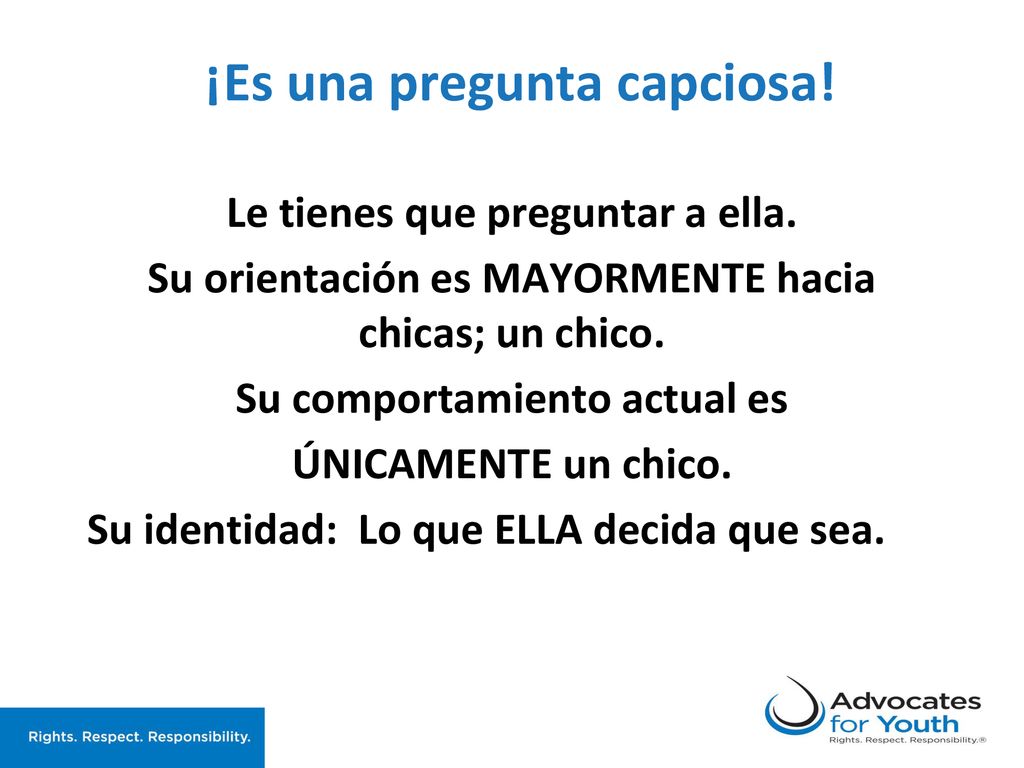 ¡Es una pregunta capciosa!

Le tienes que preguntar a ella.
Su orientación es MAYORMENTE hacia chicas; un chico.
Su comportamiento actual es ÚNICAMENTE un chico.
Su identidad: Lo que ELLA decida que sea.

Rights. Respect. Responsibility.

Advocates for Youth
Rights. Respect. Responsibility.®